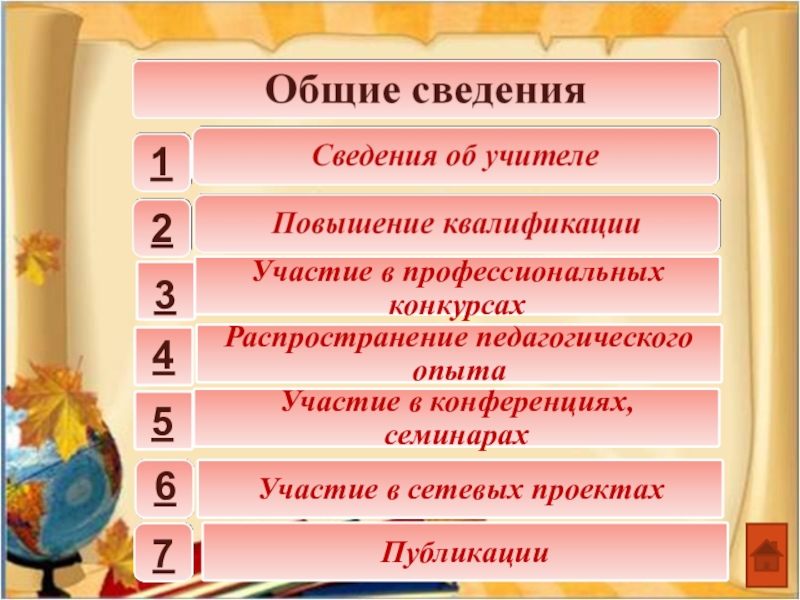 Общие сведения

1 Сведения об учителе

2 Повышение квалификации

3 Участие в профессиональных конкурсах

4 Распространение педагогического опыта

5 Участие в конференциях, семинарах

6 Участие в сетевых проектах

7 Публикации